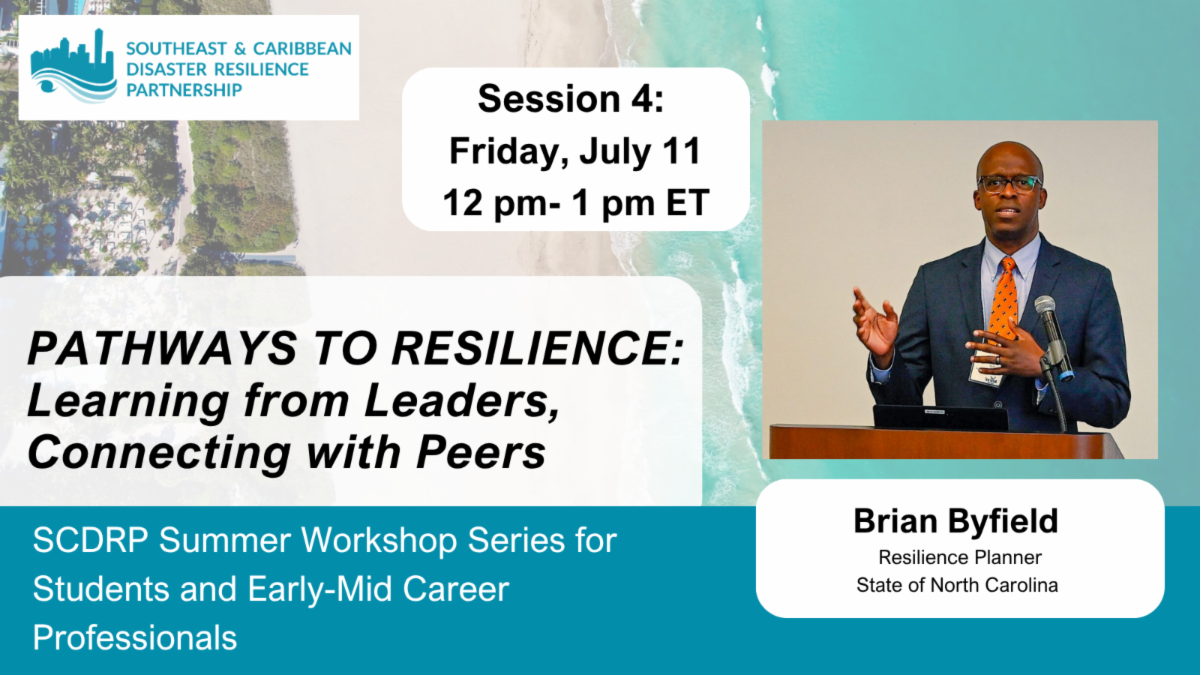 SOUTHEAST & CARIBBEAN DISASTER RESILIENCE PARTNERSHIP

Session 4:
Friday, July 11
12 pm- 1 pm ET

PATHWAYS TO RESILIENCE: Learning from Leaders, Connecting with Peers

SCDRP Summer Workshop Series for Students and Early-Mid Career Professionals

Brian Byfield
Resilience Planner
State of North Carolina